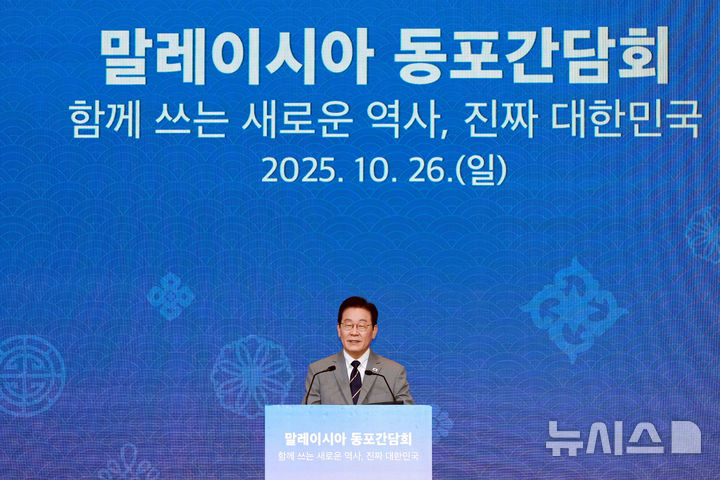 말레이시아 동포간담회
함께 쓰는 새로운 역사, 진짜 대한민국
2025. 10. 26.(일)

말레이시아 동포간담회
함께 쓰는 새로운 역사, 진짜 대한민국

뉴시스